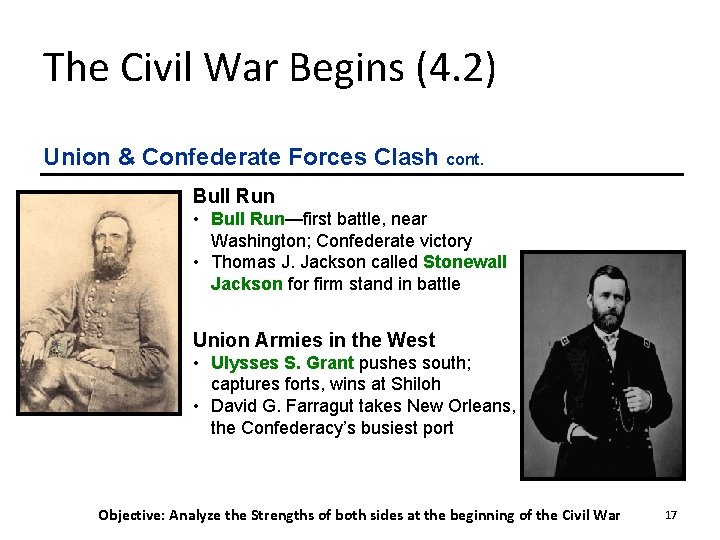 The Civil War Begins (4.2)

Union & Confederate Forces Clash cont.

Bull Run
• Bull Run—first battle, near Washington; Confederate victory
• Thomas J. Jackson called Stonewall Jackson for firm stand in battle

Union Armies in the West
• Ulysses S. Grant pushes south; captures forts, wins at Shiloh
• David G. Farragut takes New Orleans, the Confederacy's busiest port

Objective: Analyze the Strengths of both sides at the beginning of the Civil War 17